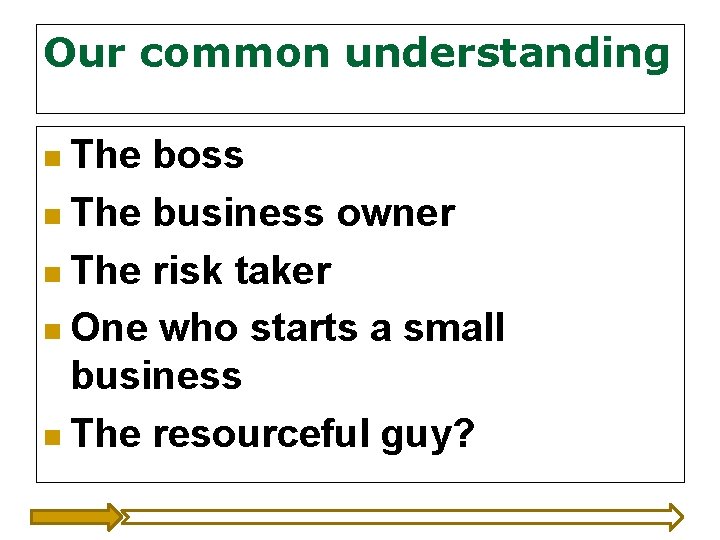 Our common understanding

• The boss
• The business owner
• The risk taker
• One who starts a small business
• The resourceful guy?